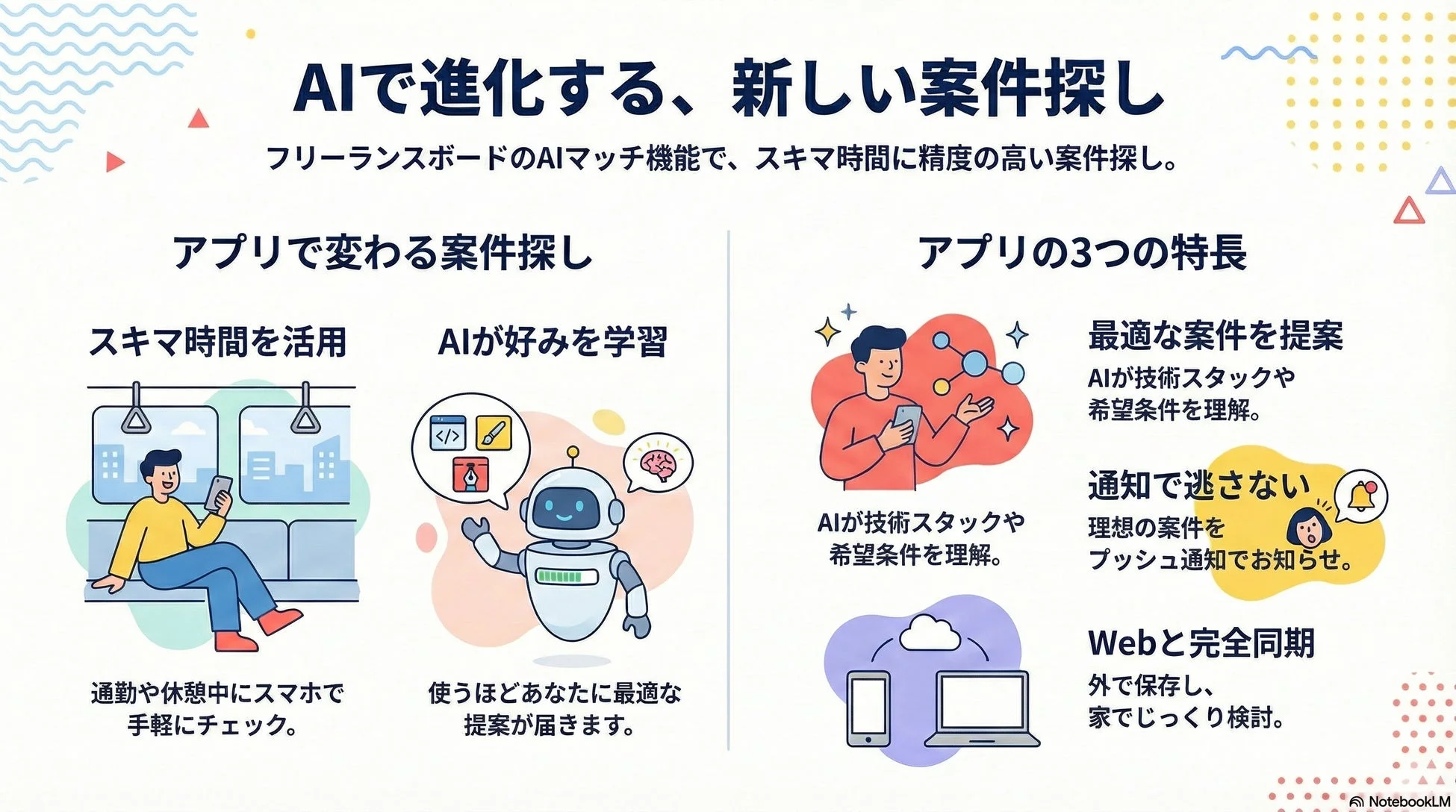 AIで進化する、新しい案件探し

フリーランスボードのAIマッチ機能で、スキマ時間に精度の高い案件探し。

アプリで変わる案件探し

スキマ時間を活用

通勤や休憩中にスマホで手軽にチェック。

AIが好みを学習

使うほどあなたに最適な提案が届きます。

アプリの3つの特長

AIが技術スタックや希望条件を理解。

最適な案件を提案

AIが技術スタックや希望条件を理解。

通知で逃さない

理想の案件をプッシュ通知でお知らせ。

Webと完全同期

外で保存し、家でじっくり検討。

NotebookLM